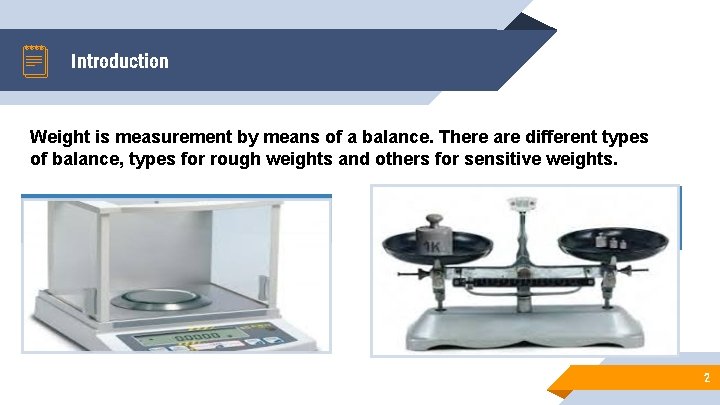 Introduction

Weight is measurement by means of a balance. There are different types of balance, types for rough weights and others for sensitive weights.

00000

1K

2